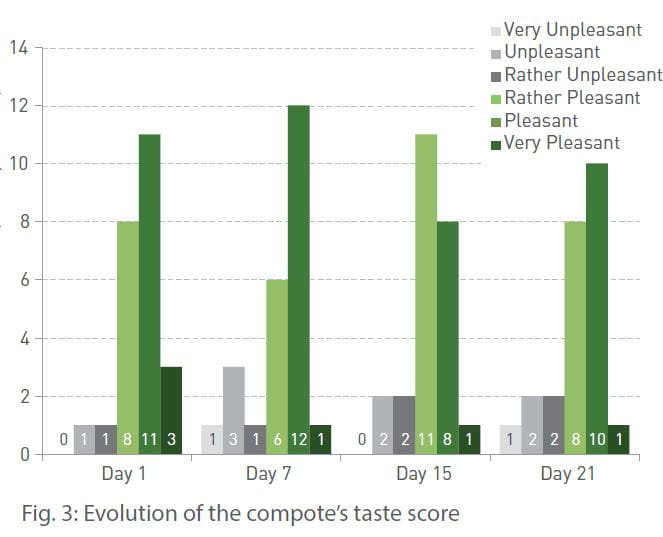 Very Unpleasant
Unpleasant
Rather Unpleasant
Rather Pleasant
Pleasant
Very Pleasant

14
12
10
8
6
4
2
0

0 1 1 8 11 3
1 3 1 6 12 1
0 2 2 11 8 1
1 2 2 8 10 1

Day 1
Day 7
Day 15
Day 21

Fig. 3: Evolution of the compote's taste score